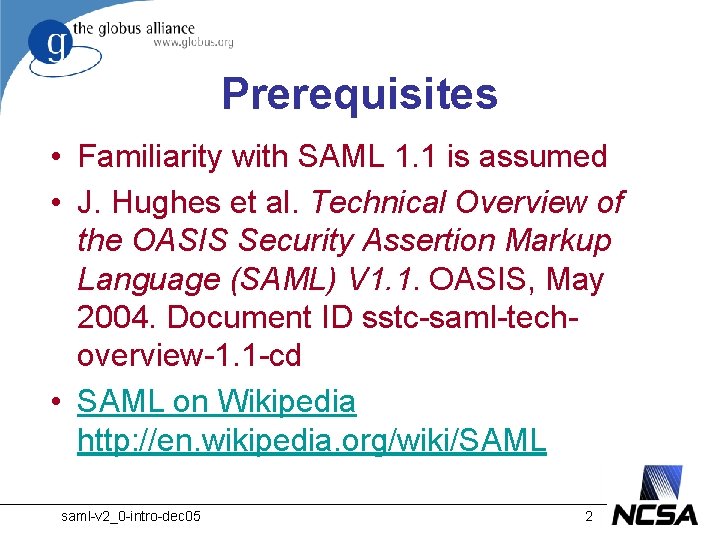 g the globus alliance
www.globus.org

Prerequisites

• Familiarity with SAML 1.1 is assumed
• J. Hughes et al. Technical Overview of the OASIS Security Assertion Markup Language (SAML) V1.1. OASIS, May 2004. Document ID sstc-saml-tech-overview-1.1-cd
• SAML on Wikipedia http://en.wikipedia.org/wiki/SAML

saml-v2_0-intro-dec05 2 NCSA